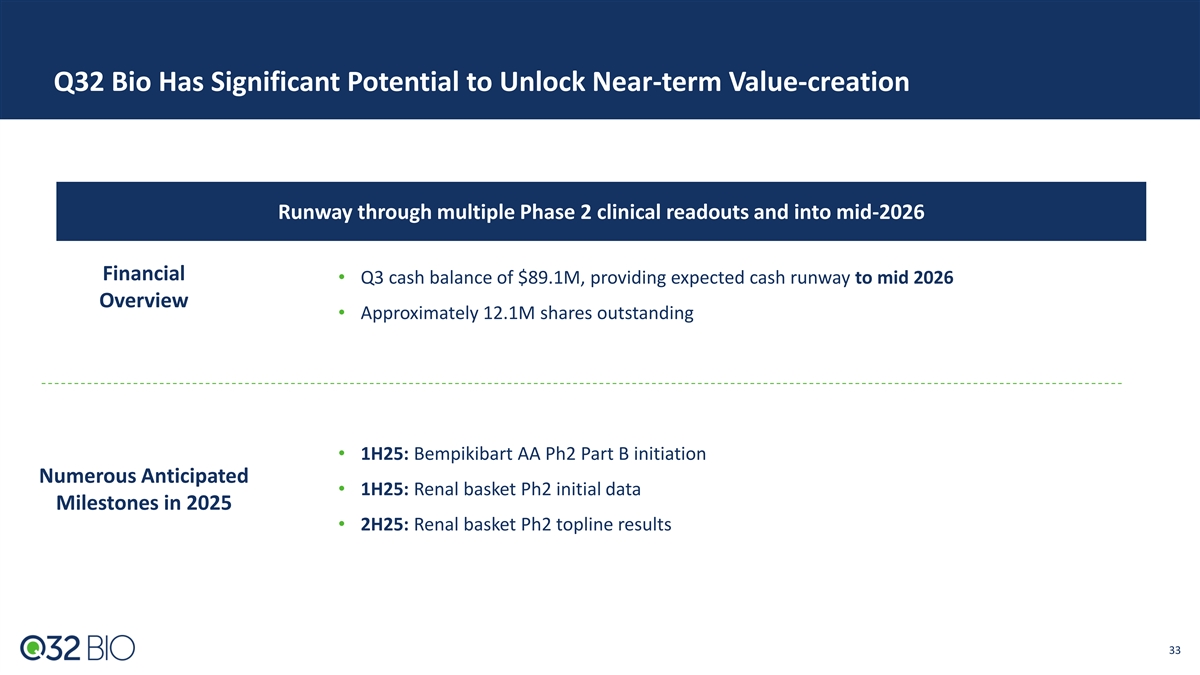 Q32 Bio Has Significant Potential to Unlock Near-term Value-creation

Runway through multiple Phase 2 clinical readouts and into mid-2026

Financial Overview

• Q3 cash balance of \$89.1M, providing expected cash runway to mid 2026
• Approximately 12.1M shares outstanding

Numerous Anticipated Milestones in 2025

• 1H25: Bempikibart AA Ph2 Part B initiation
• 1H25: Renal basket Ph2 initial data
• 2H25: Renal basket Ph2 topline results

Q32 BIO

33